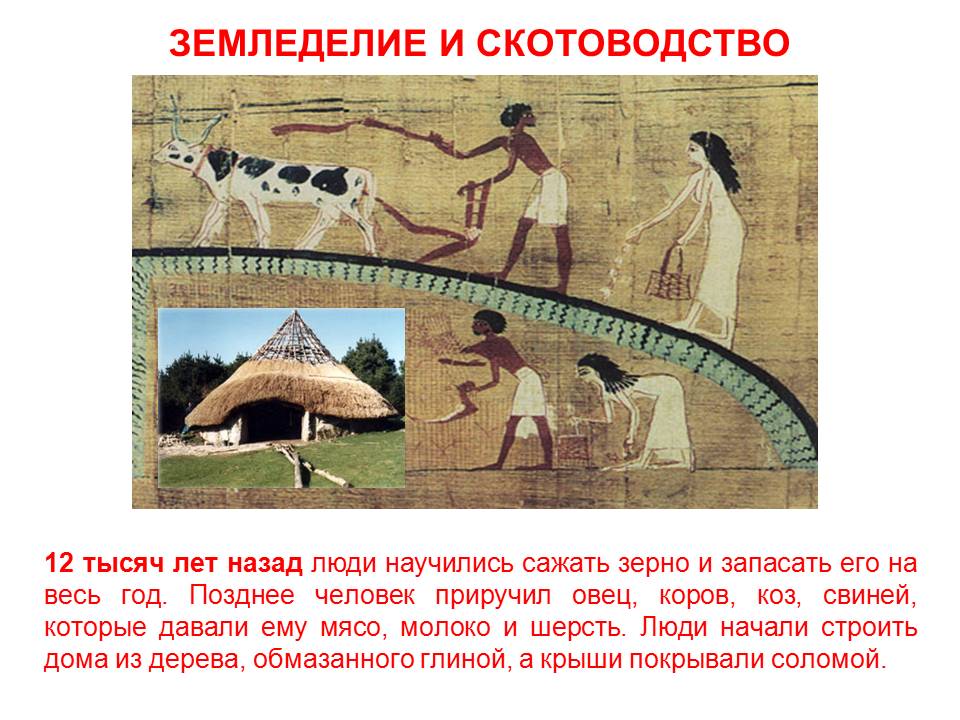 ЗЕМЛЕДЕЛИЕ И СКОТОВОДСТВО

12 тысяч лет назад люди научились сажать зерно и запасать его на весь год. Позднее человек приручил овец, коров, коз, свиней, которые давали ему мясо, молоко и шерсть. Люди начали строить дома из дерева, обмазанного глиной, а крыши покрывали соломой.